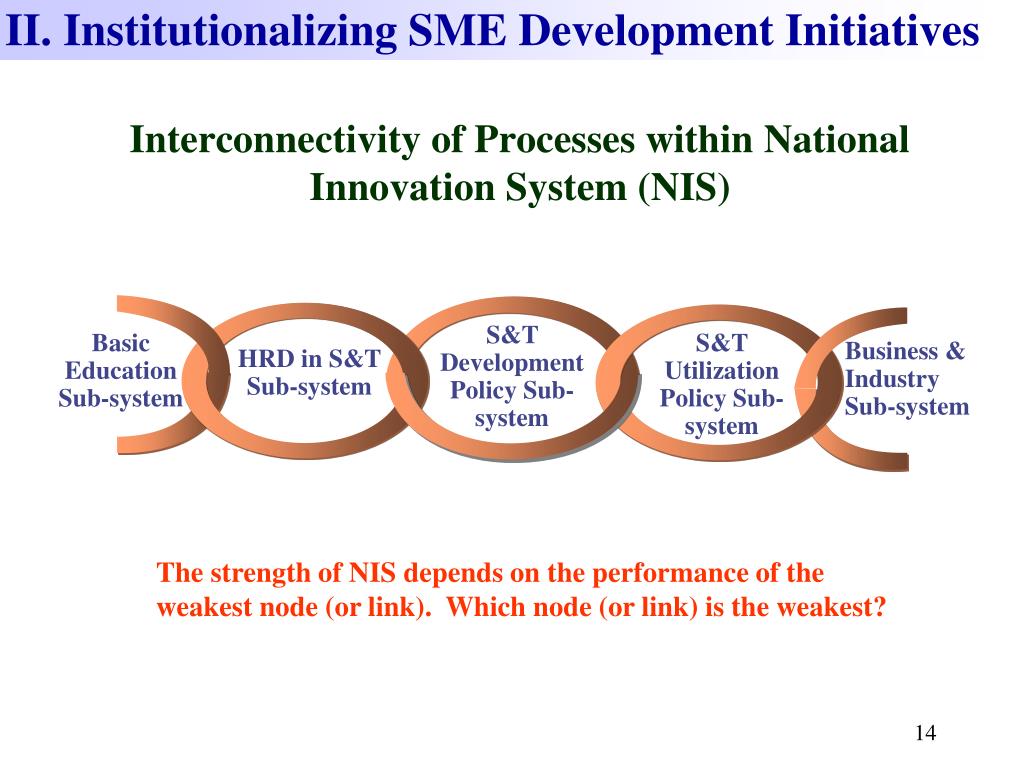 II. Institutionalizing SME Development Initiatives

Interconnectivity of Processes within National Innovation System (NIS)

Basic Education Sub-system

HRD in S&T Sub-system

S&T Development Policy Sub-system

S&T Utilization Policy Sub-system

Business & Industry Sub-system

The strength of NIS depends on the performance of the weakest node (or link). Which node (or link) is the weakest?

14